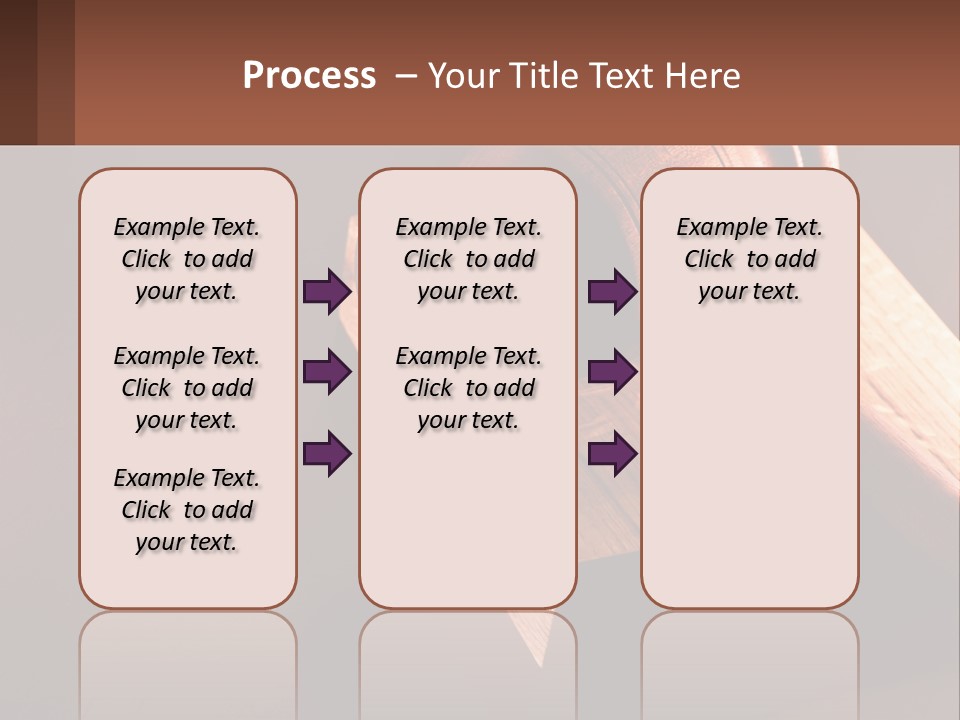 Process – Your Title Text Here

Example Text. Click to add your text.

Example Text. Click to add your text.

Example Text. Click to add your text.

Example Text. Click to add your text.

Example Text. Click to add your text.

Example Text. Click to add your text.